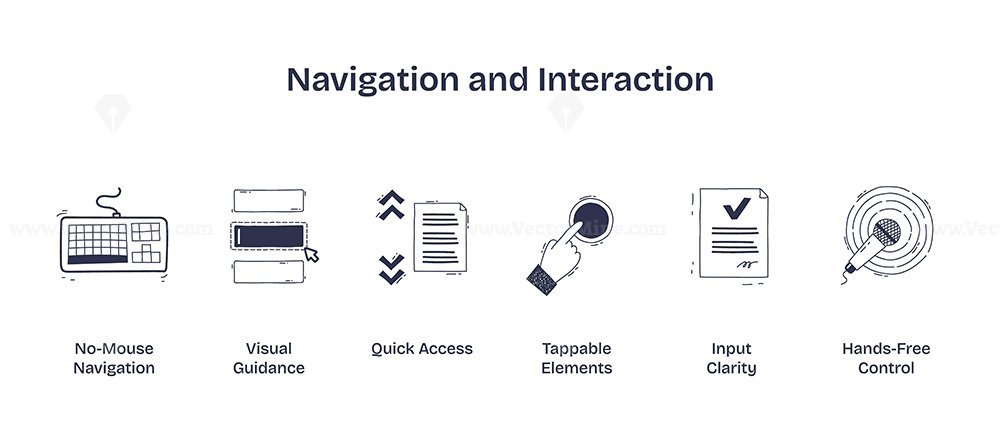 Navigation and Interaction

www.VectorMine.com

No-Mouse Navigation

Visual Guidance

Quick Access

Tappable Elements

Input Clarity

Hands-Free Control